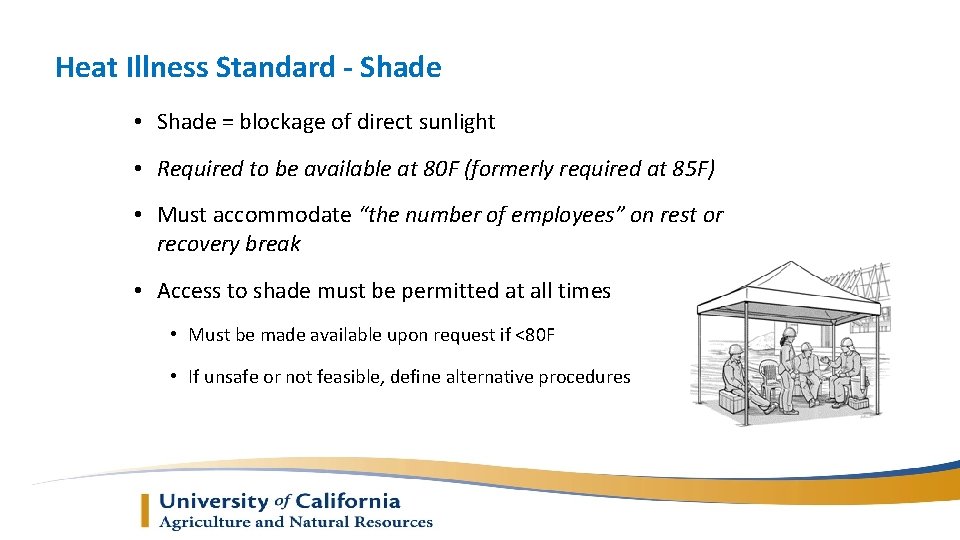 Heat Illness Standard - Shade

• Shade = blockage of direct sunlight

• Required to be available at 80F (formerly required at 85F)

• Must accommodate "the number of employees" on rest or recovery break

• Access to shade must be permitted at all times

• Must be made available upon request if <80F

• If unsafe or not feasible, define alternative procedures

University of California
Agriculture and Natural Resources